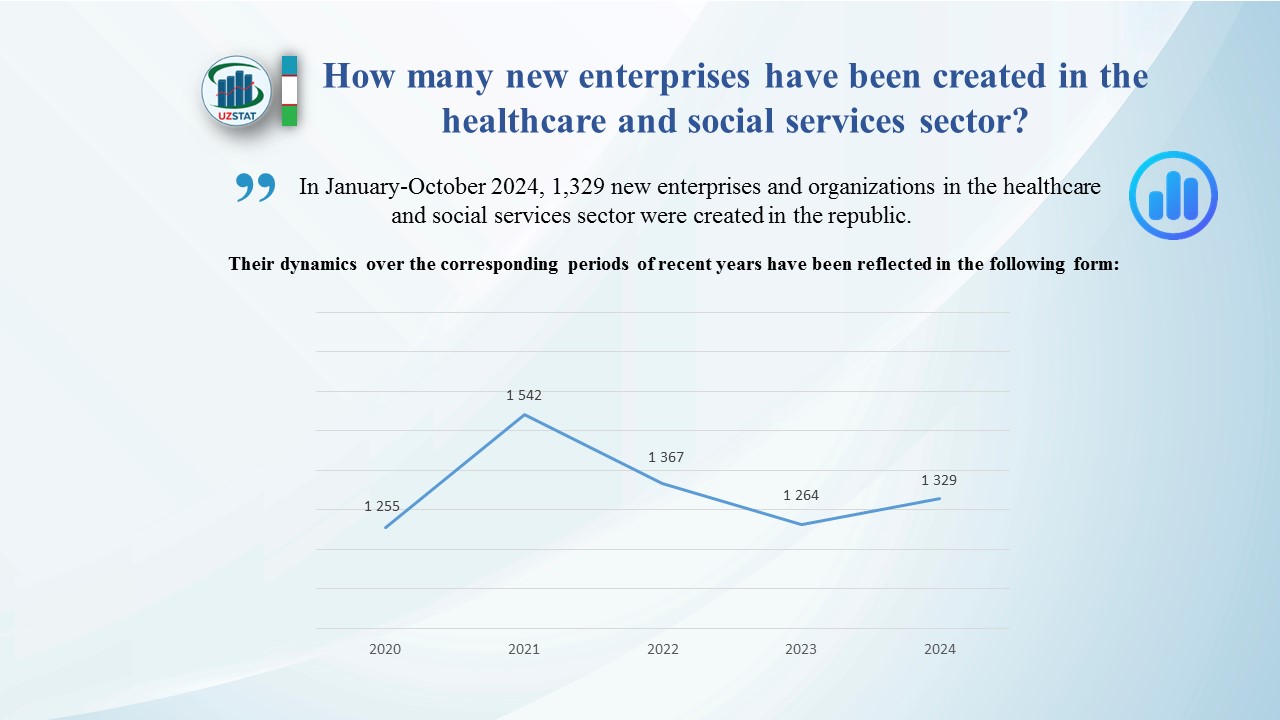 UZSTAT

How many new enterprises have been created in the healthcare and social services sector?

In January-October 2024, 1,329 new enterprises and organizations in the healthcare and social services sector were created in the republic.

Their dynamics over the corresponding periods of recent years have been reflected in the following form:

1 255
1 542
1 367
1 264
1 329

2020
2021
2022
2023
2024